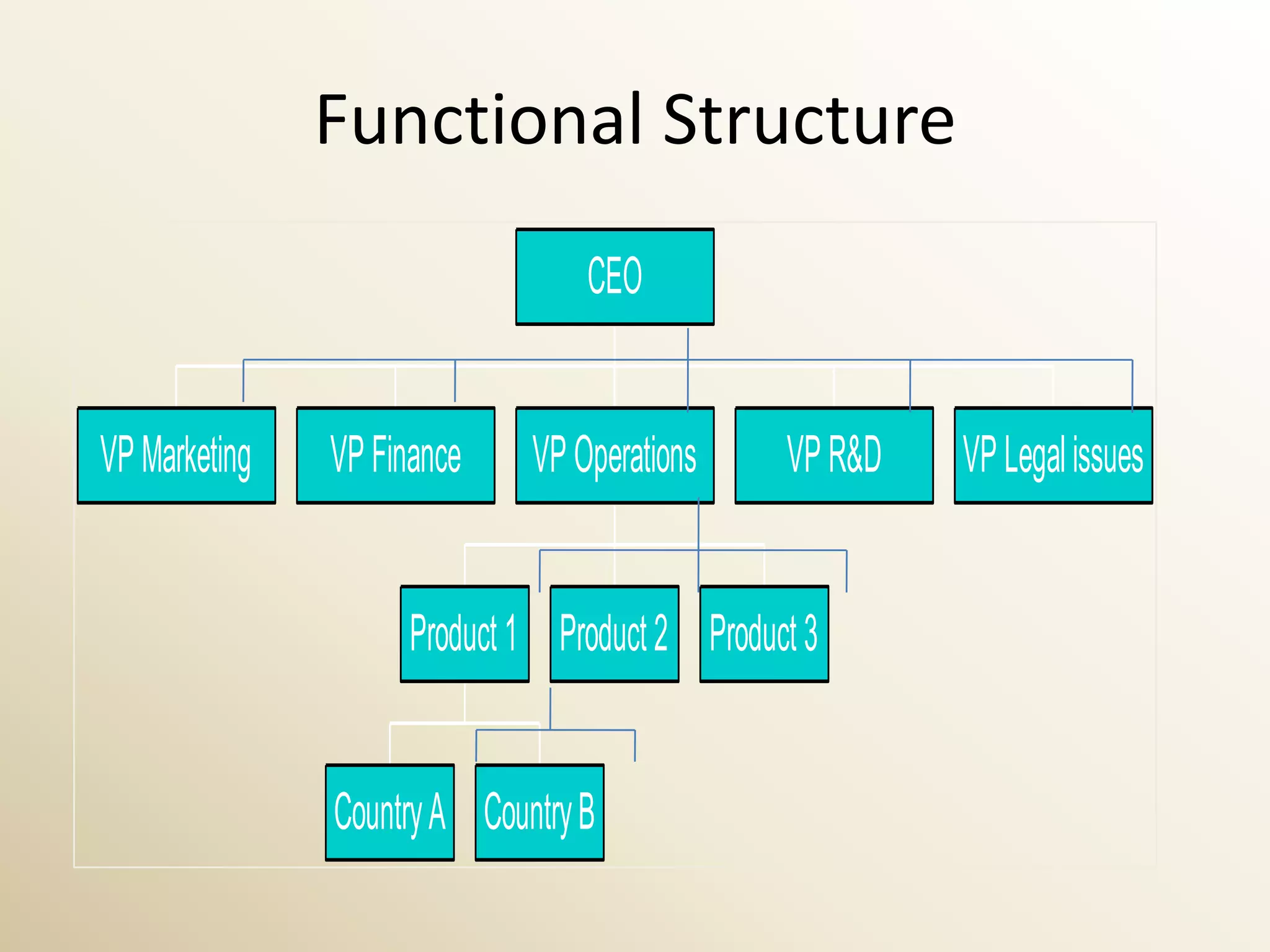 Functional Structure

CEO

VP Marketing

VP Finance

VP Operations

VP R&D

VP Legal issues

Product 1

Product 2

Product 3

Country A

Country B